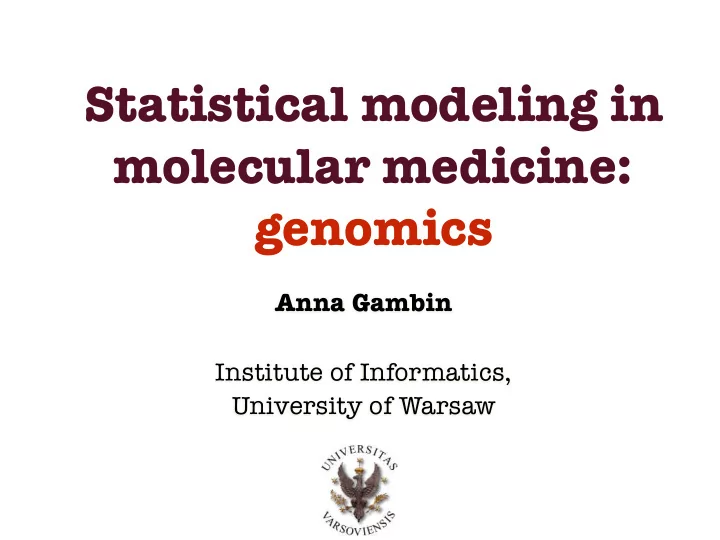 Statistical modeling in molecular medicine: genomics

Anna Gambin

Institute of Informatics, University of Warsaw

UNIVERSITAS
VARSOVIENSIS